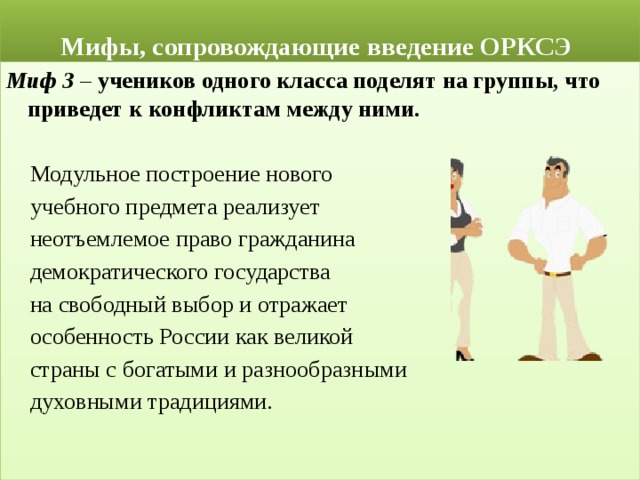 Мифы, сопровождающие введение ОРКСЭ

Миф 3 – учеников одного класса поделят на группы, что приведет к конфликтам между ними.

Модульное построение нового учебного предмета реализует неотъемлемое право гражданина демократического государства на свободный выбор и отражает особенность России как великой страны с богатыми и разнообразными духовными традициями.